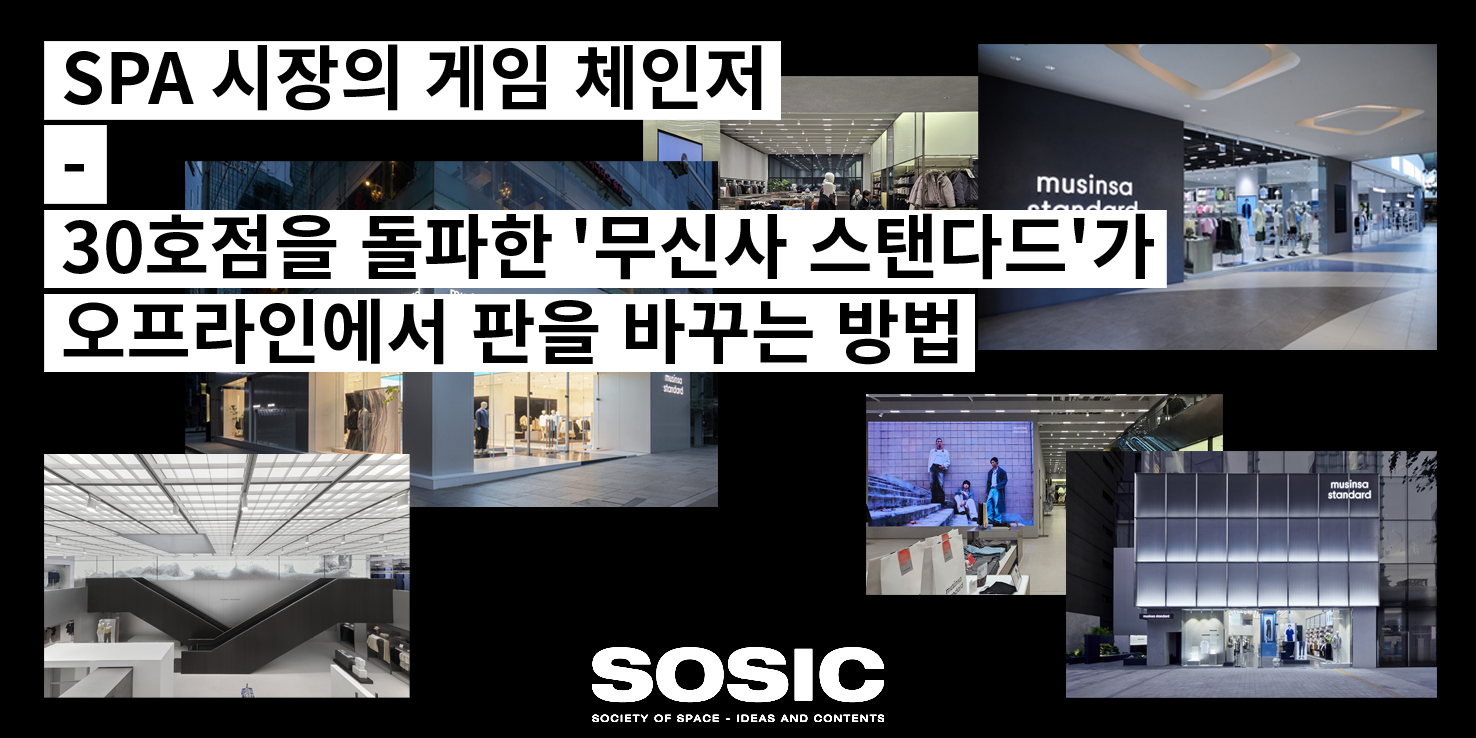 SPA 시장의 게임 체인저

-

30호점을 돌파한 '무신사 스탠다드'가 오프라인에서 판을 바꾸는 방법

musinsa standard

musinsa standard

musinsa standard

musinsa standard

SOSIC

SOCIETY OF SPACE - IDEAS AND CONTENTS